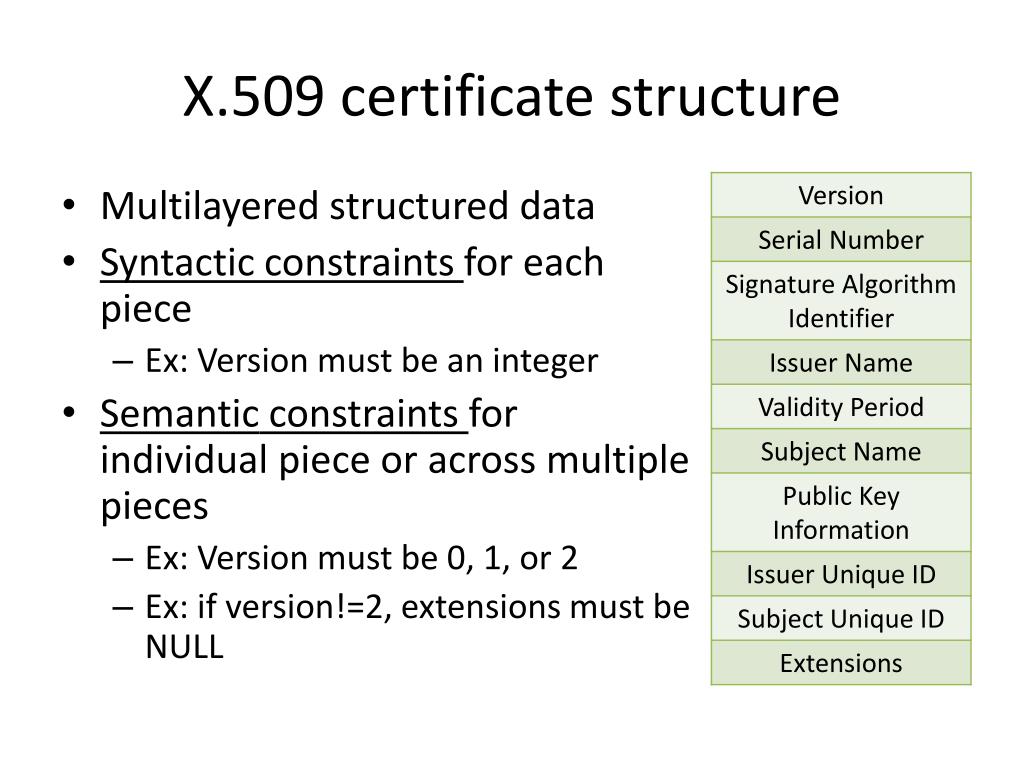 X.509 certificate structure

• Multilayered structured data
• Syntactic constraints for each piece
– Ex: Version must be an integer
• Semantic constraints for individual piece or across multiple pieces
– Ex: Version must be 0, 1, or 2
– Ex: if version!=2, extensions must be NULL

| Version |
|---|
| Serial Number |
| Signature Algorithm Identifier |
| Issuer Name |
| Validity Period |
| Subject Name |
| Public Key Information |
| Issuer Unique ID |
| Subject Unique ID |
| Extensions |